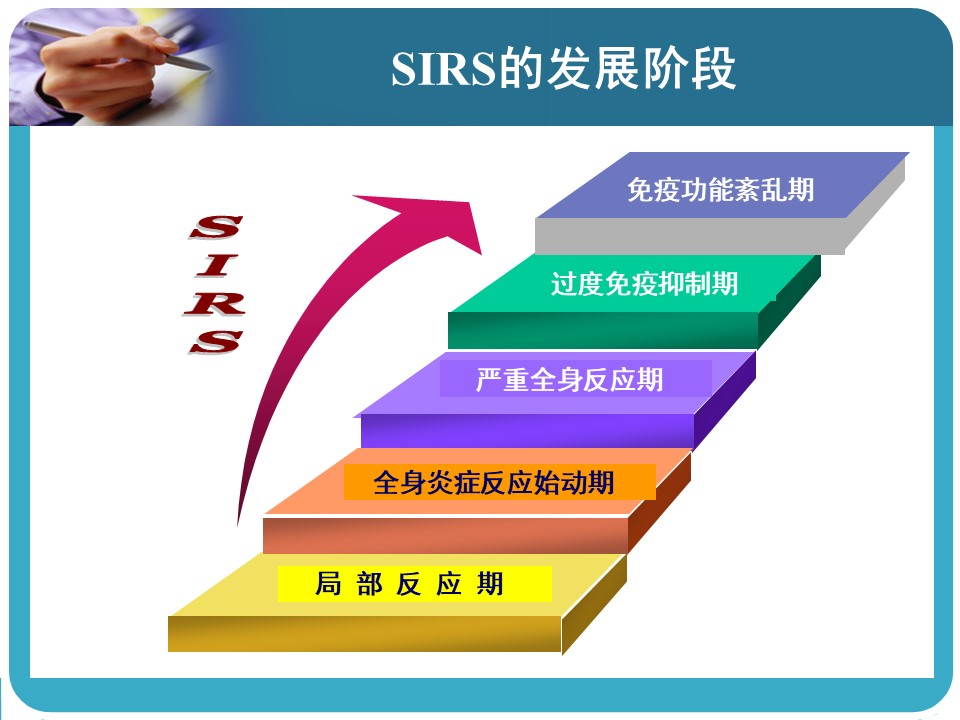 SIRS的发展阶段

SIRS

免疫功能紊乱期

过度免疫抑制期

严重全身反应期

全身炎症反应始动期

局 部 反 应 期